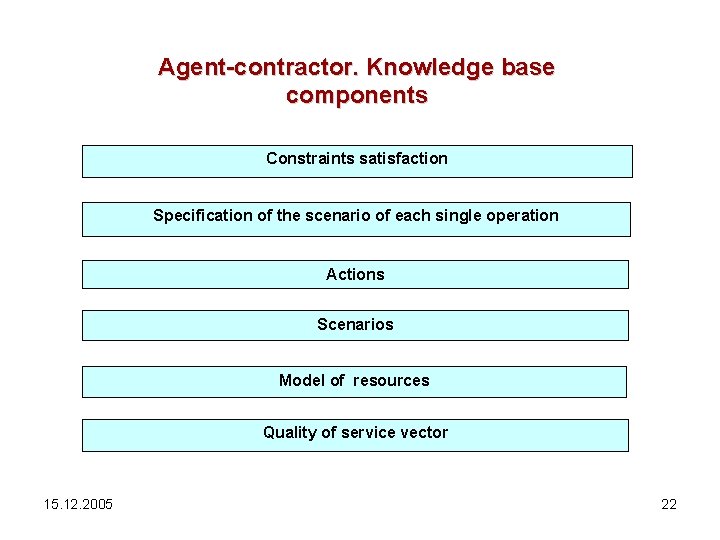 Agent-contractor. Knowledge base components

Constraints satisfaction

Specification of the scenario of each single operation

Actions

Scenarios

Model of resources

Quality of service vector

15.12.2005

22